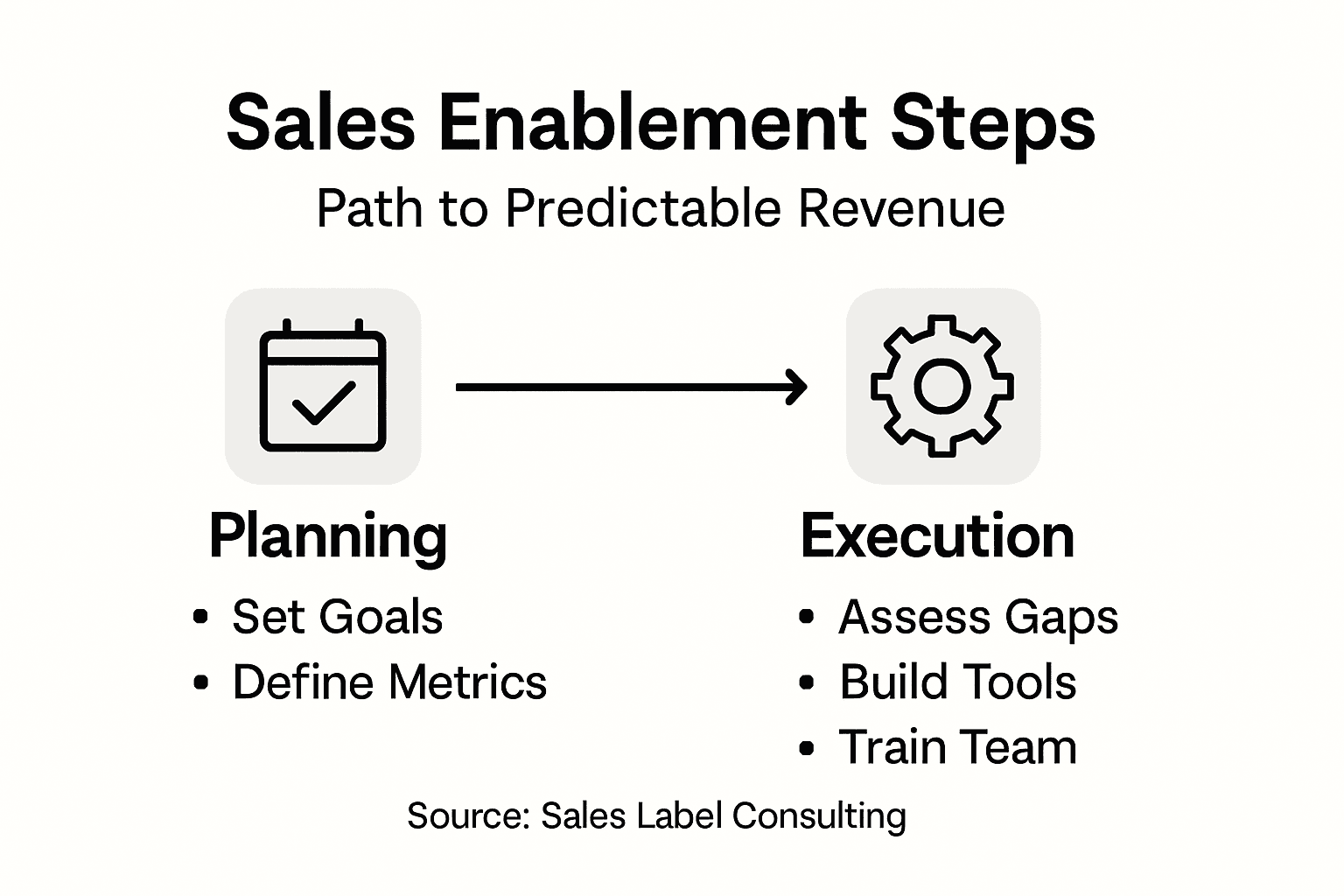 Sales Enablement Steps
Path to Predictable Revenue

Planning
• Set Goals
• Define Metrics

Execution
• Assess Gaps
• Build Tools
• Train Team

Source: Sales Label Consulting